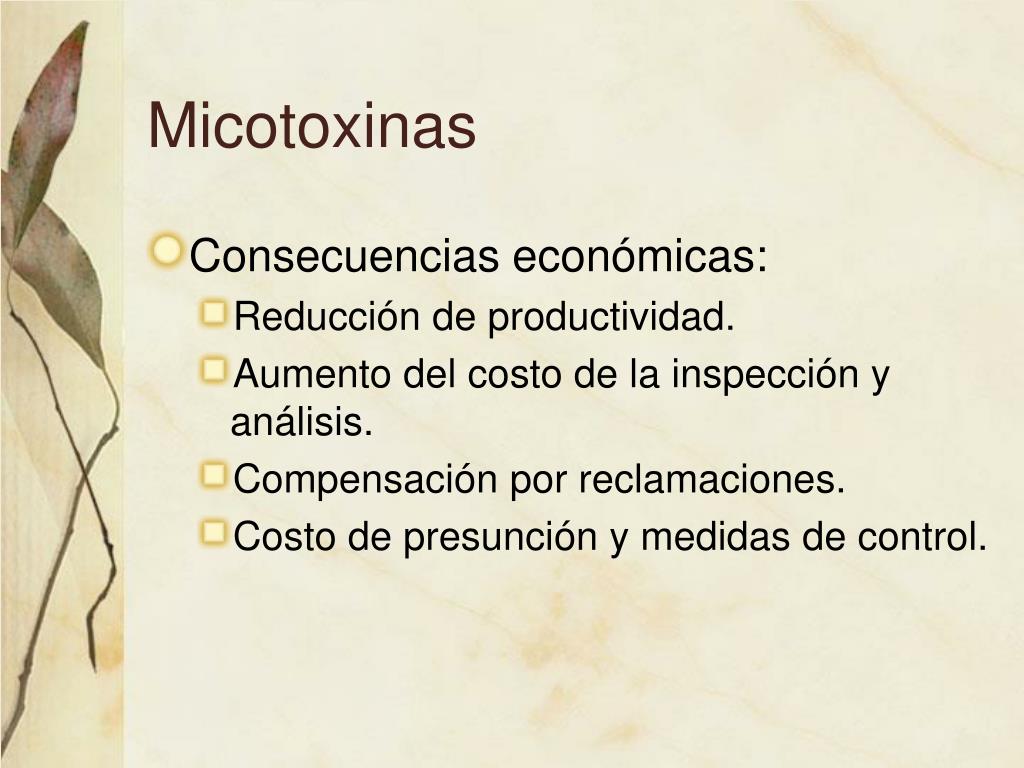 Micotoxinas

Consecuencias económicas:

Reducción de productividad.

Aumento del costo de la inspección y análisis.

Compensación por reclamaciones.

Costo de presunción y medidas de control.